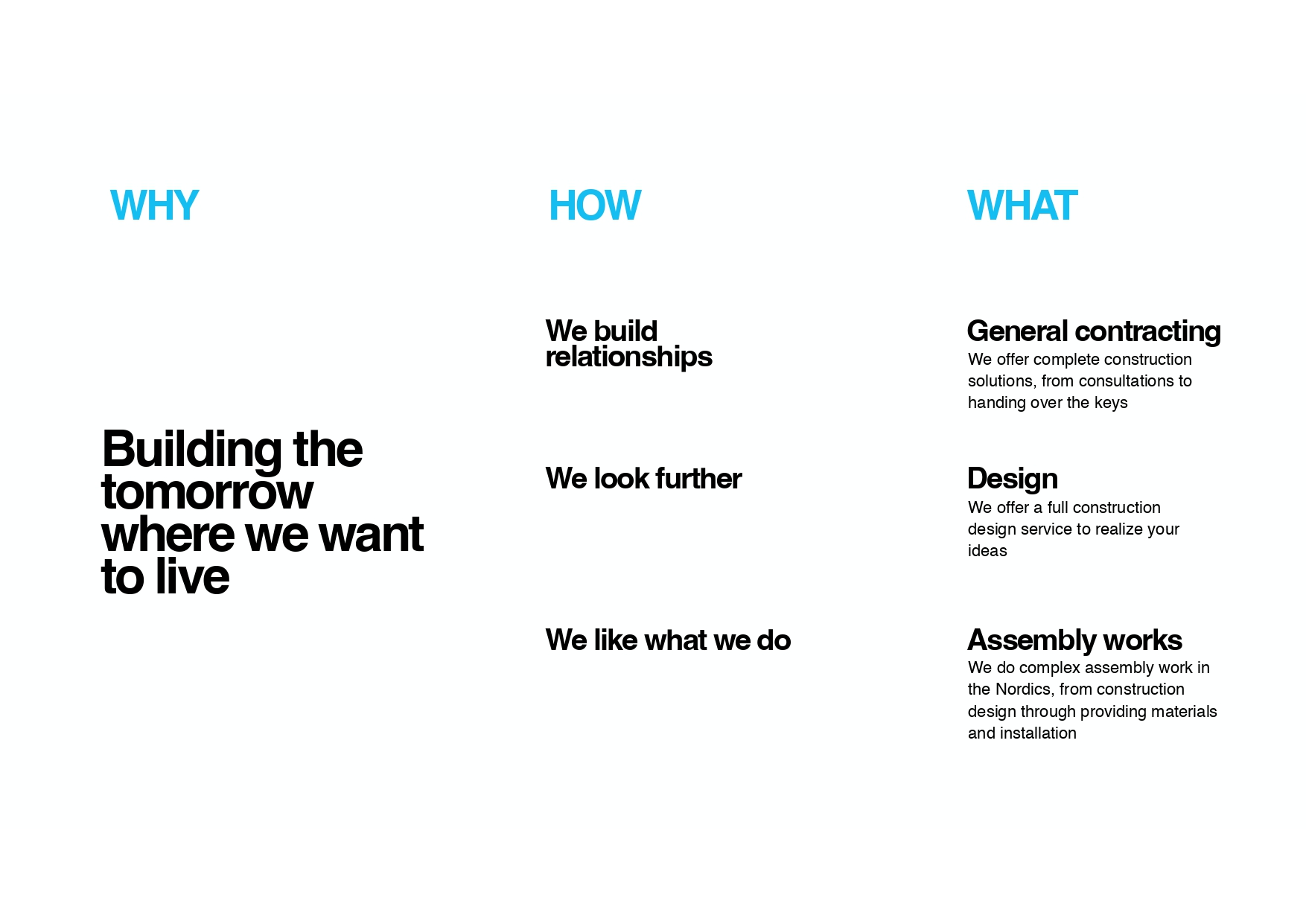 WHY

Building the tomorrow where we want to live

HOW

We build relationships

We look further

We like what we do

WHAT

General contracting
We offer complete construction solutions, from consultations to handing over the keys

Design
We offer a full construction design service to realize your ideas

Assembly works
We do complex assembly work in the Nordics, from construction design through providing materials and installation